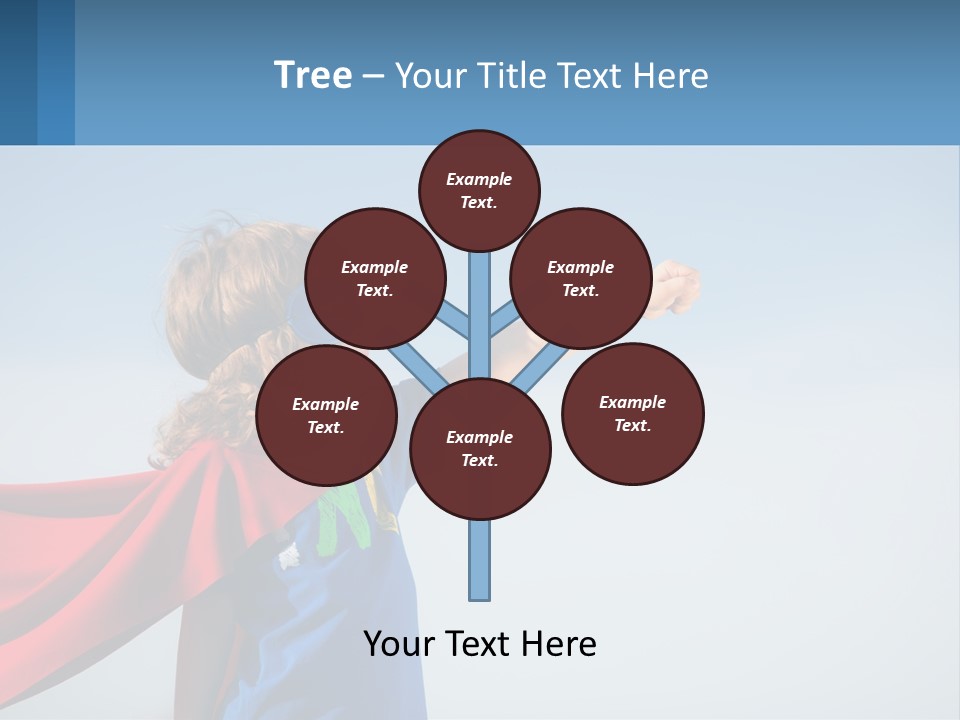 Tree – Your Title Text Here

Example Text.

Example Text.

Example Text.

Example Text.

Example Text.

Example Text.

Your Text Here